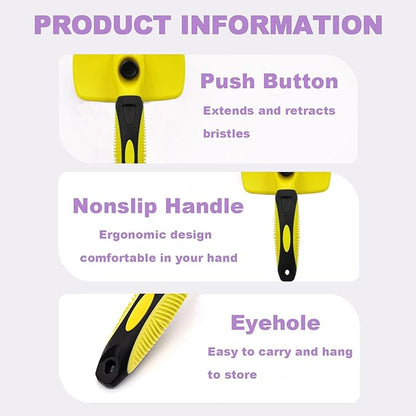 PRODUCT INFORMATION

Push Button

Extends and retracts bristles

Nonslip Handle

Ergonomic design comfortable in your hand

Eyehole

Easy to carry and hang to store